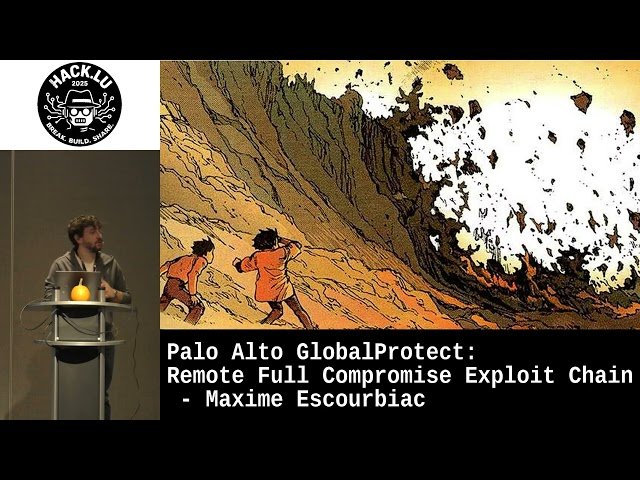 HACK.LU
2025
BREAK. BUILD. SHARE.

Palo Alto GlobalProtect:
Remote Full Compromise Exploit Chain
- Maxime Escourbiac